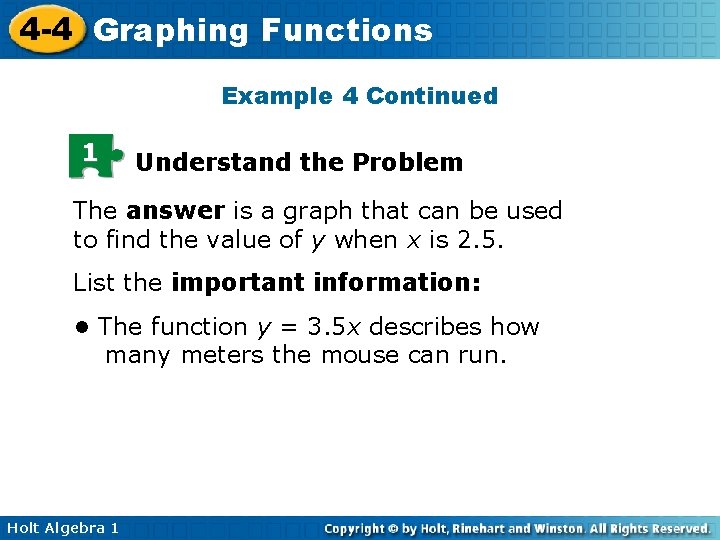 4-4 Graphing Functions

Example 4 Continued

1 Understand the Problem

The answer is a graph that can be used to find the value of $y$ when $x$ is 2.5.

List the important information:

• The function $y = 3.5x$ describes how many meters the mouse can run.

Holt Algebra 1

Copyright © by Holt, Rinehart and Winston. All Rights Reserved.